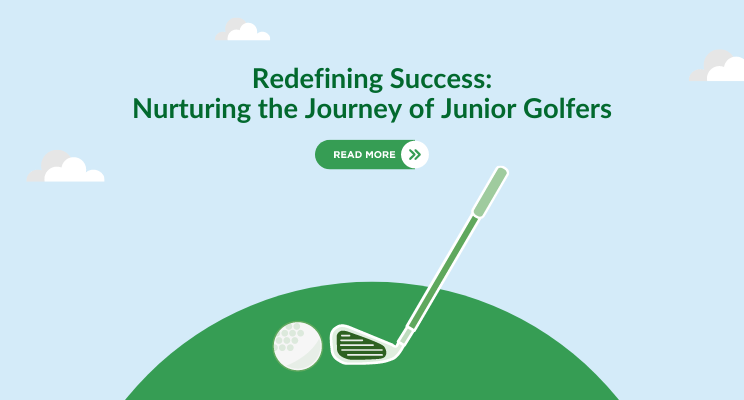 Redefining Success:
Nurturing the Journey of Junior Golfers

READ MORE